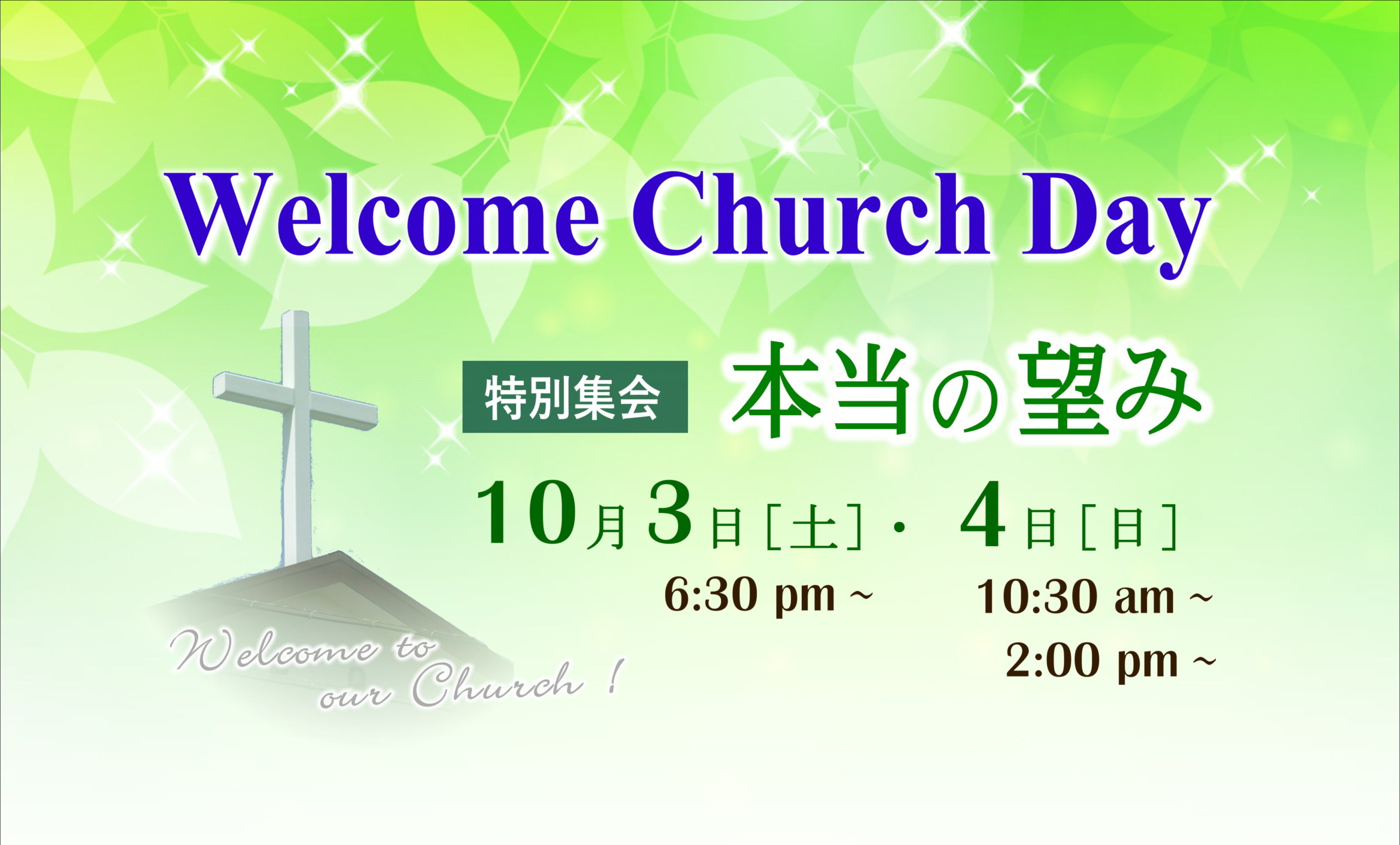 Welcome Church Day

特別集会 本当の望み

10月3日［土］・ 4日［日］

6:30 pm ~ 10:30 am ~

2:00 pm ~

Welcome to our Church !